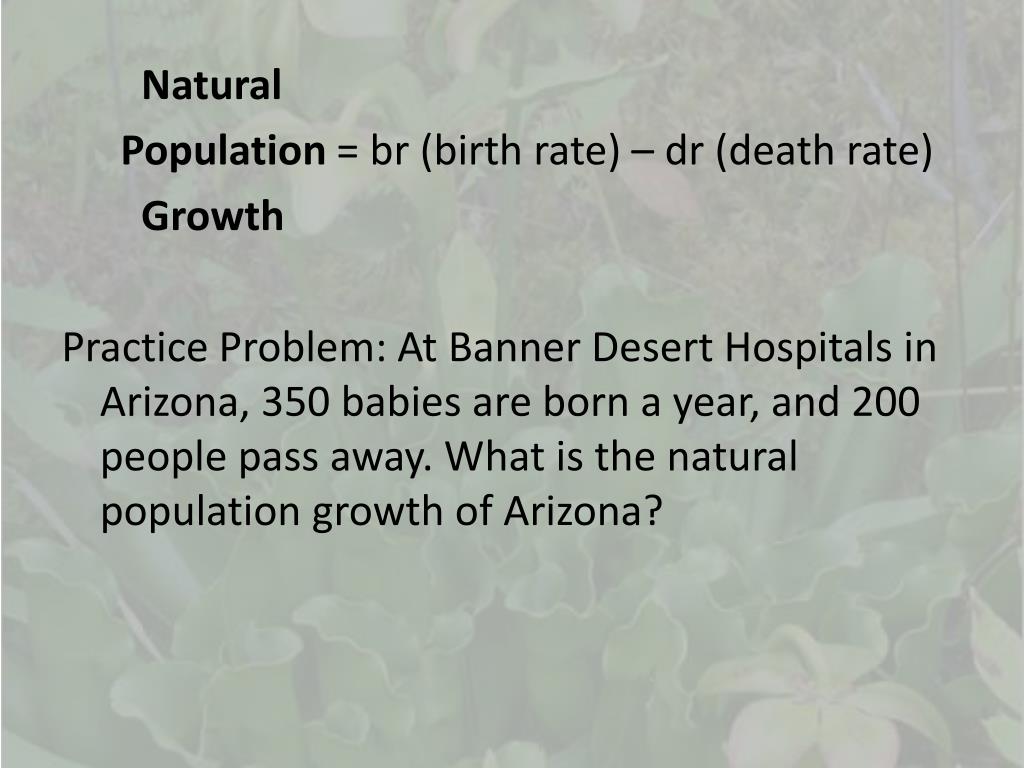 Natural
Population = br (birth rate) – dr (death rate)
Growth

Practice Problem: At Banner Desert Hospitals in Arizona, 350 babies are born a year, and 200 people pass away. What is the natural population growth of Arizona?